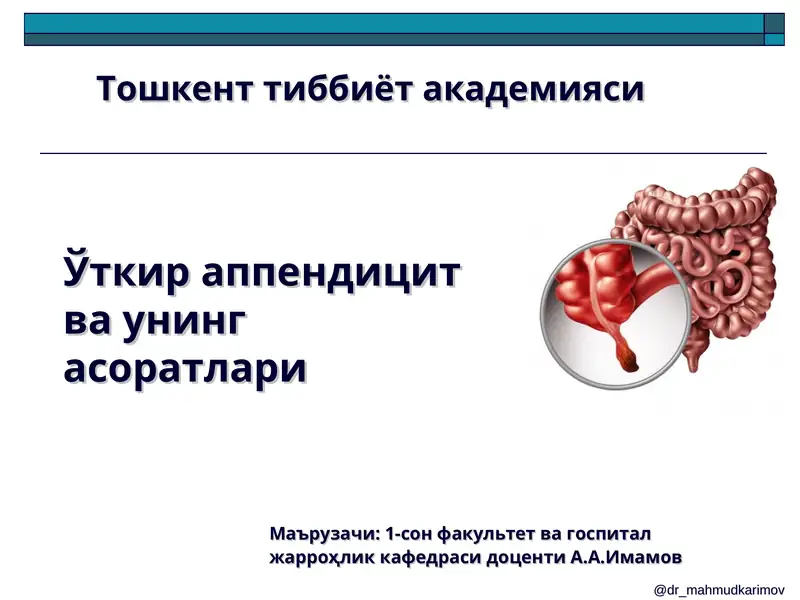 Тошкент тиббиёт академияси

Ўткир аппендицит ва унинг асоратлари

Маърузачи: 1-сон факультет ва госпитал жарроҳлик кафедраси доценти А.А.Имамов

@dr_mahmudkarimov